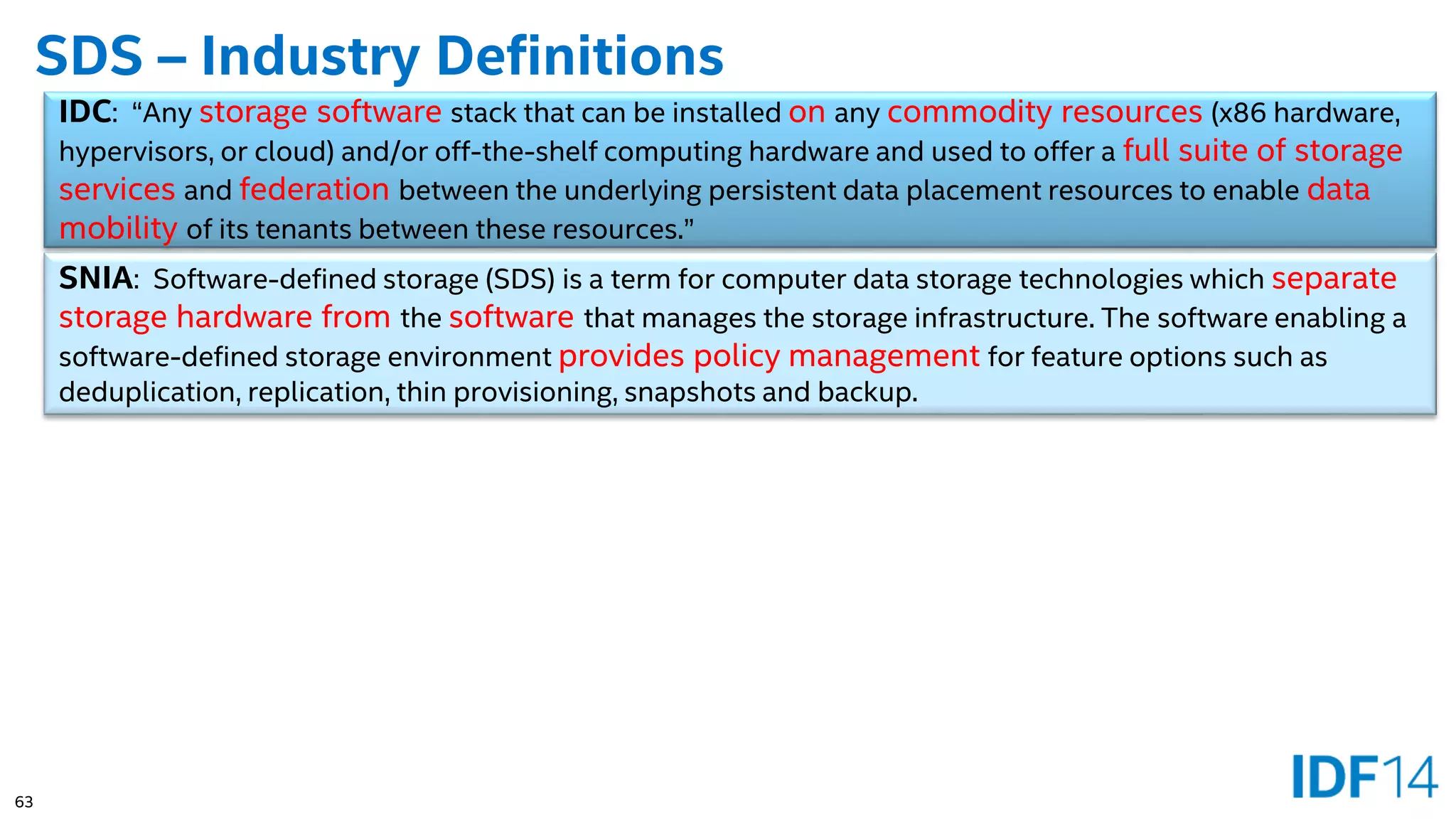 SDS – Industry Definitions

IDC: “Any storage software stack that can be installed on any commodity resources (x86 hardware, hypervisors, or cloud) and/or off-the-shelf computing hardware and used to offer a full suite of storage services and federation between the underlying persistent data placement resources to enable data mobility of its tenants between these resources.”

SNIA: Software-defined storage (SDS) is a term for computer data storage technologies which separate storage hardware from the software that manages the storage infrastructure. The software enabling a software-defined storage environment provides policy management for feature options such as deduplication, replication, thin provisioning, snapshots and backup.

63

IDF14